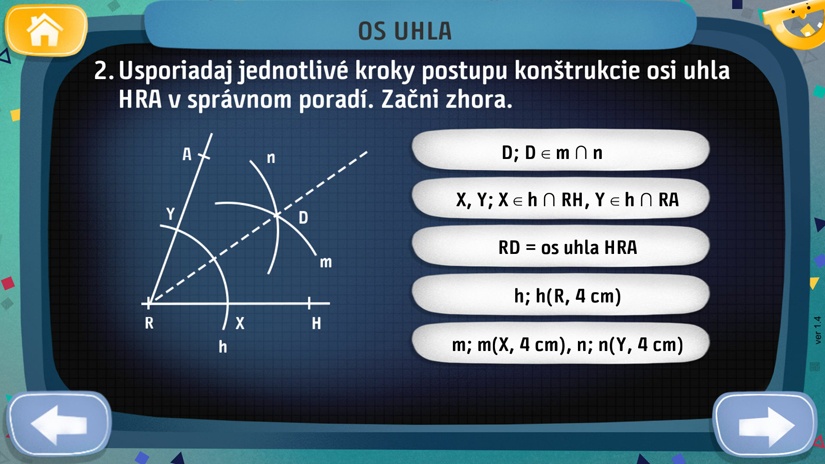 OS UHLA

2. Usporiadaj jednotlivé kroky postupu konštrukcie osi uhla HRA v správnom poradí. Začni zhora.

A
n
Y
D
m
R
X
H
h

D; $D \in m \cap n$

X, Y; $X \in h \cap RH$, $Y \in h \cap RA$

RD = os uhla HRA

h; h(R, 4 cm)

m; m(X, 4 cm), n; n(Y, 4 cm)

ver 1.4